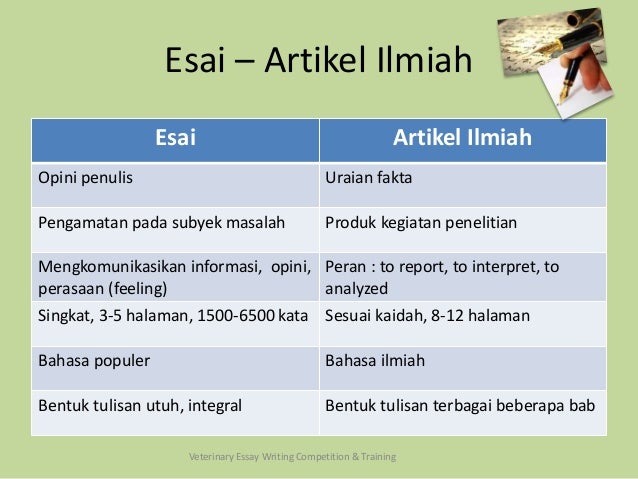 Esai – Artikel Ilmiah

| Esai | Artikel Ilmiah |
|---|---|
| Opini penulis | Uraian fakta |
| Pengamatan pada subyek masalah | Produk kegiatan penelitian |
| Mengkomunikasikan informasi, opini, perasaan (feeling) | Peran : to report, to interpret, to analyzed |
| Singkat, 3-5 halaman, 1500-6500 kata | Sesuai kaidah, 8-12 halaman |
| Bahasa populer | Bahasa ilmiah |
| Bentuk tulisan utuh, integral | Bentuk tulisan terbagai beberapa bab |

Veterinary Essay Writing Competition & Training